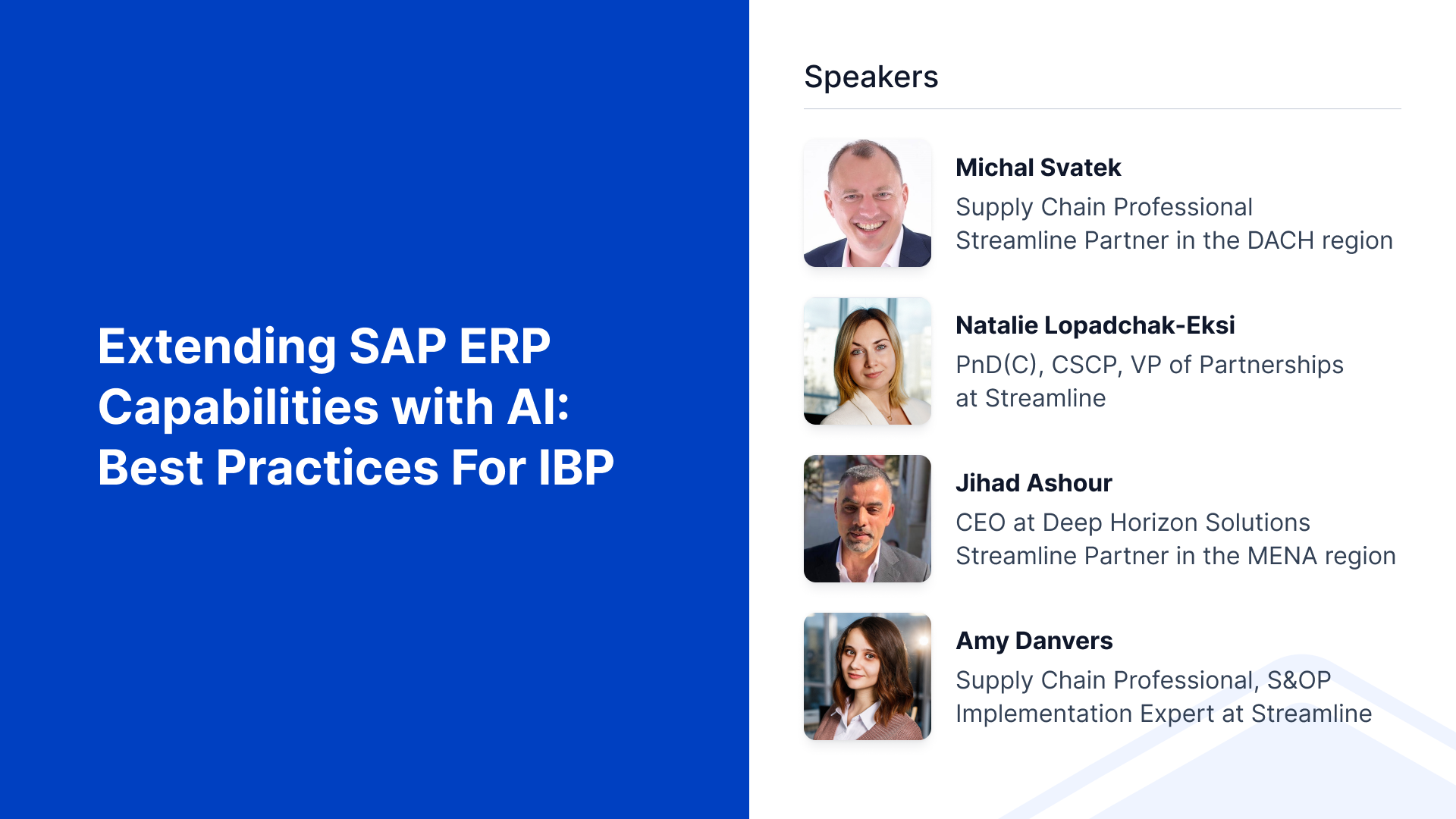 Extending SAP ERP Capabilities with AI: Best Practices For IBP

Speakers

Michal Svatek
Supply Chain Professional
Streamline Partner in the DACH region

Natalie Lopadchak-Eksi
PnD(C), CSCP, VP of Partnerships at Streamline

Jihad Ashour
CEO at Deep Horizon Solutions
Streamline Partner in the MENA region

Amy Danvers
Supply Chain Professional, S&OP Implementation Expert at Streamline